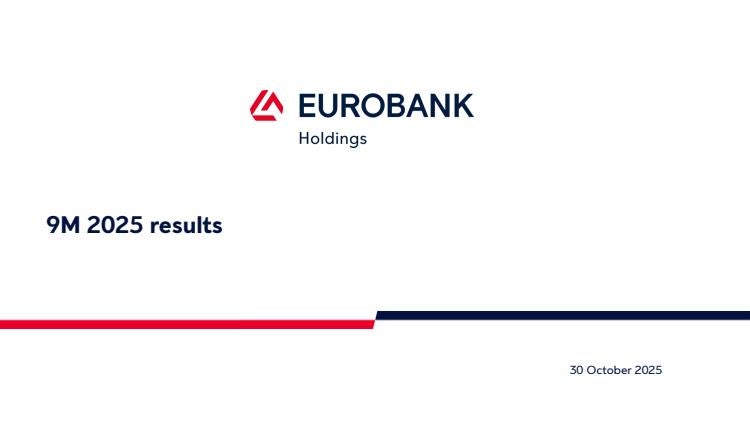 EUROBANK
Holdings

9M 2025 results

30 October 2025